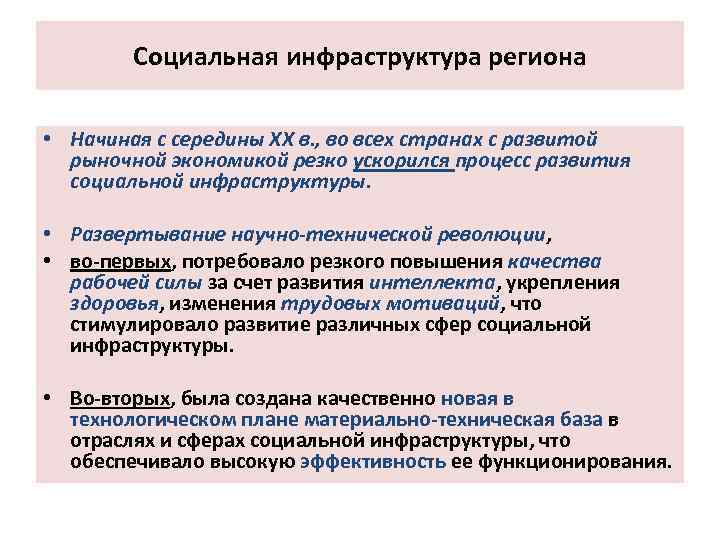 Социальная инфраструктура региона

• Начиная с середины XX в., во всех странах с развитой рыночной экономикой резко ускорился процесс развития социальной инфраструктуры.

• Развертывание научно-технической революции,

• во-первых, потребовало резкого повышения качества рабочей силы за счет развития интеллекта, укрепления здоровья, изменения трудовых мотиваций, что стимулировало развитие различных сфер социальной инфраструктуры.

• Во-вторых, была создана качественно новая в технологическом плане материально-техническая база в отраслях и сферах социальной инфраструктуры, что обеспечивало высокую эффективность ее функционирования.